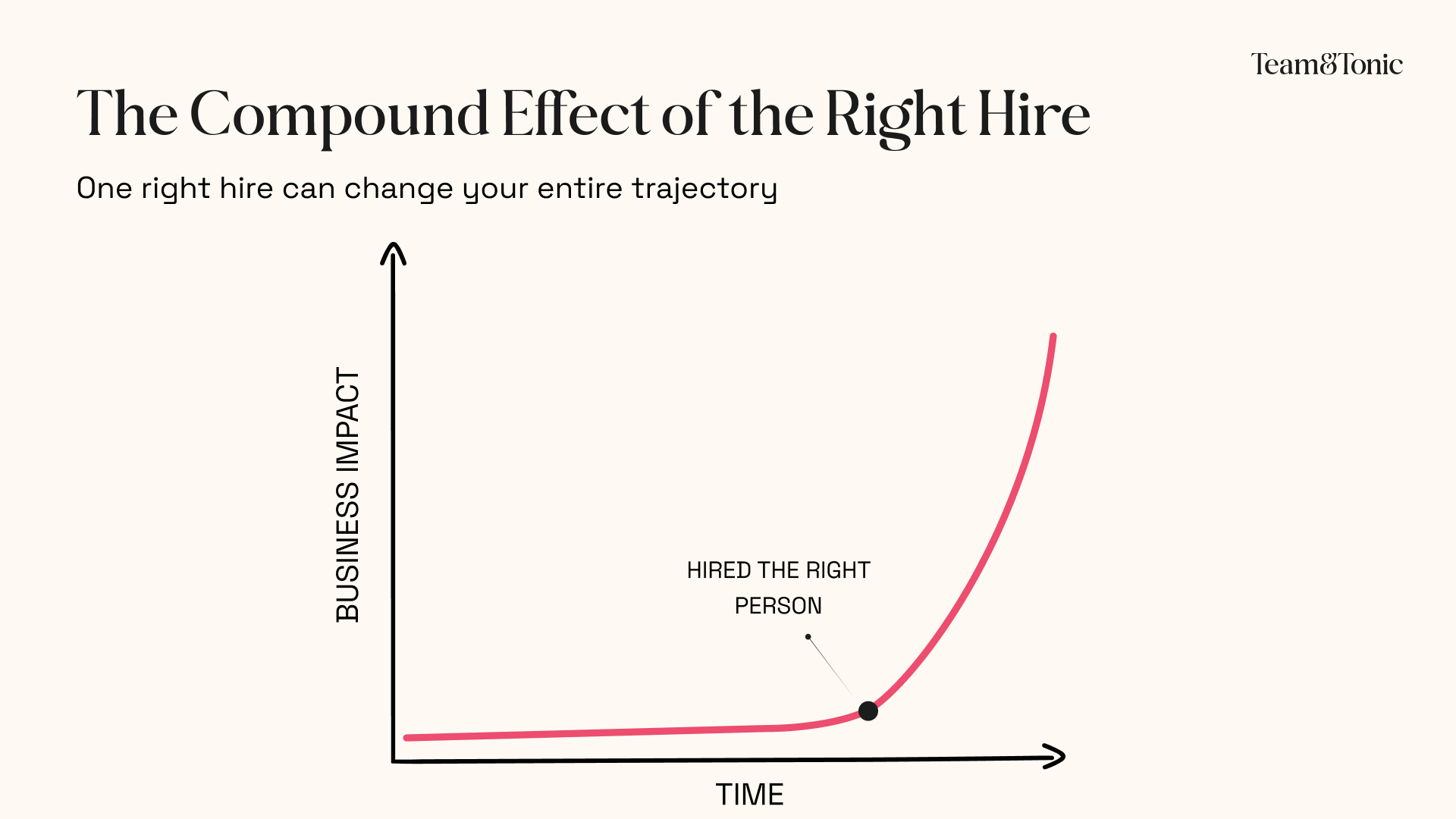 Team&Tonic

The Compound Effect of the Right Hire

One right hire can change your entire trajectory

BUSINESS IMPACT

HIRED THE RIGHT PERSON

TIME